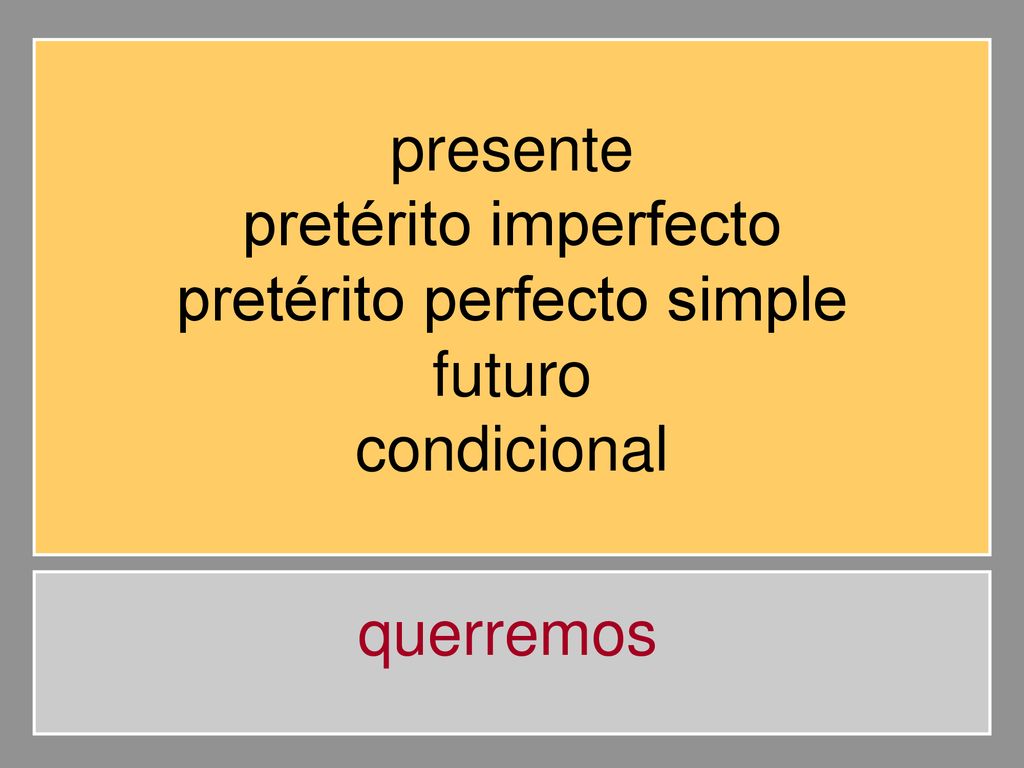 presente
pretérito imperfecto
pretérito perfecto simple
futuro
condicional

querremos